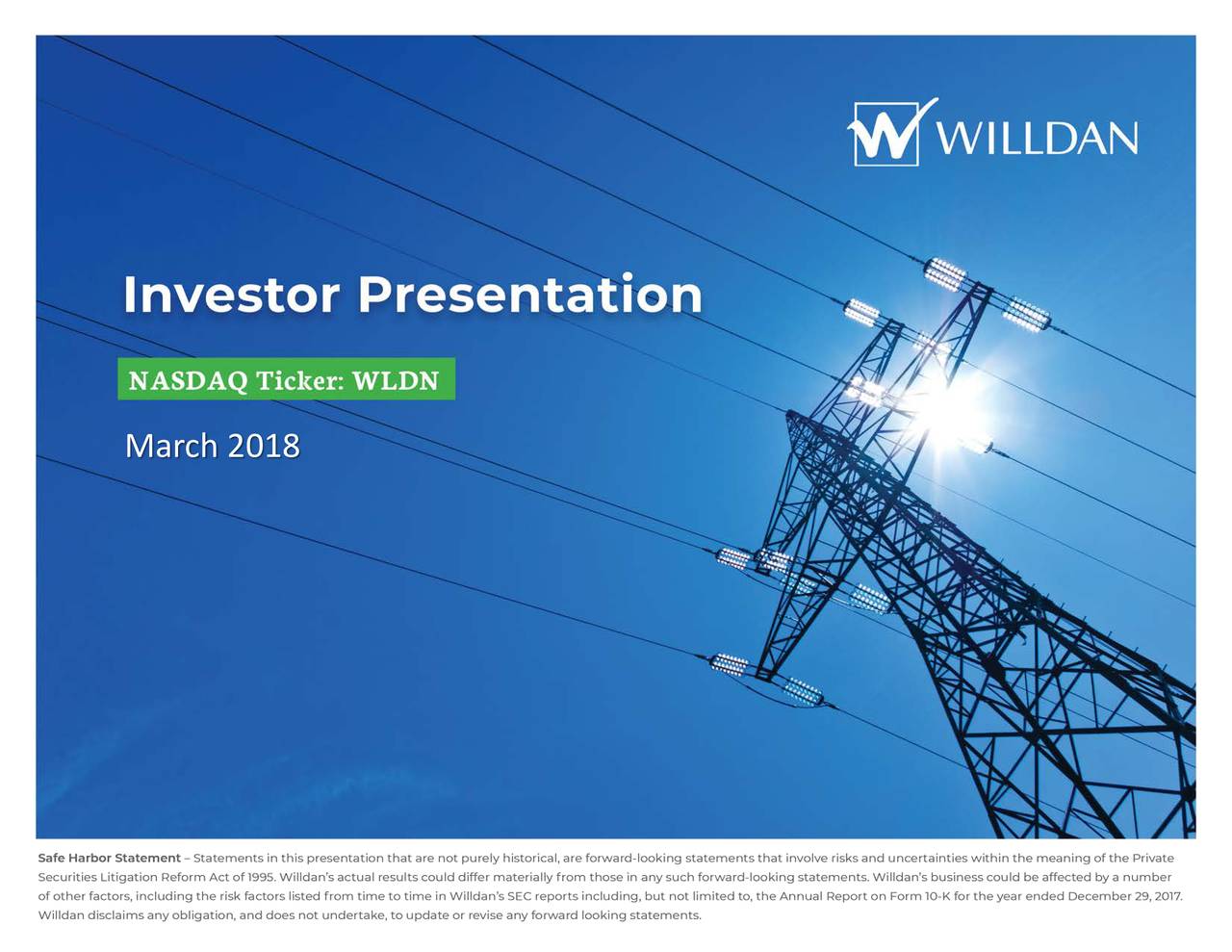 WILLDAN

Investor Presentation

NASDAQ Ticker: WLDN

March 2018

Safe Harbor Statement – Statements in this presentation that are not purely historical, are forward-looking statements that involve risks and uncertainties within the meaning of the Private Securities Litigation Reform Act of 1995. Willdan's actual results could differ materially from those in any such forward-looking statements. Willdan's business could be affected by a number of other factors, including the risk factors listed from time to time in Willdan's SEC reports including, but not limited to, the Annual Report on Form 10-K for the year ended December 29, 2017. Willdan disclaims any obligation, and does not undertake, to update or revise any forward looking statements.